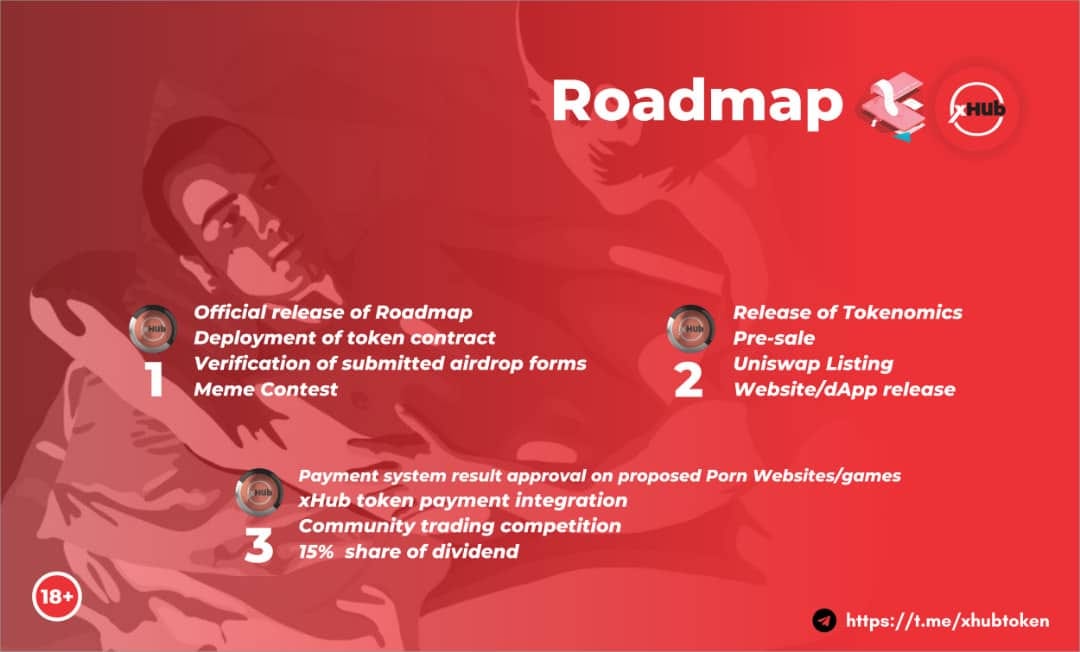 Roadmap

xHub

xHub
1
Official release of Roadmap
Deployment of token contract
Verification of submitted airdrop forms
Meme Contest

xHub
2
Release of Tokenomics
Pre-sale
Uniswap Listing
Website/dApp release

xHub
3
Payment system result approval on proposed Porn Websites/games
xHub token payment integration
Community trading competition
15% share of dividend

18+

https://t.me/xhubtoken